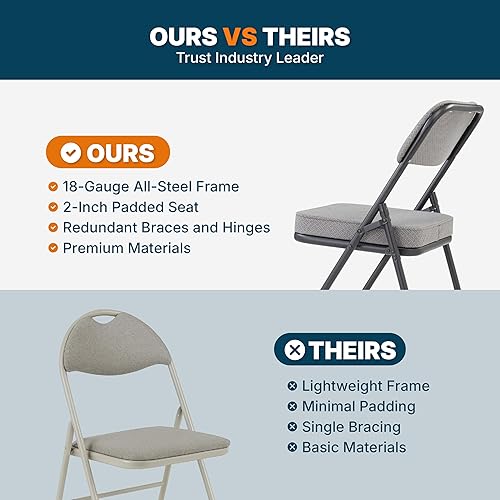 OURS VS THEIRS
Trust Industry Leader

OURS
18-Gauge All-Steel Frame
2-Inch Padded Seat
Redundant Braces and Hinges
Premium Materials

THEIRS
Lightweight Frame
Minimal Padding
Single Bracing
Basic Materials